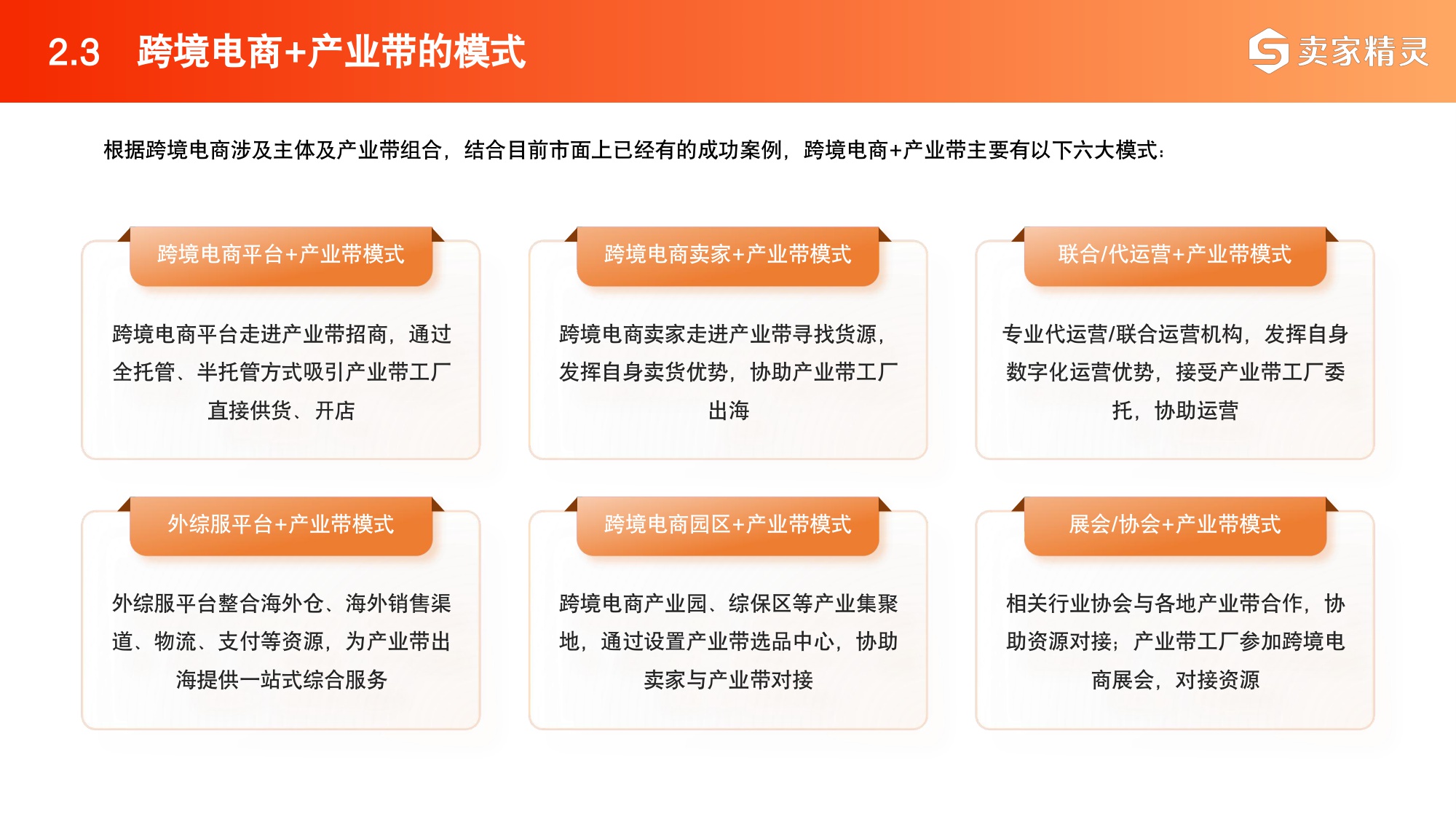 2.3 跨境电商+产业带的模式

卖家精灵

根据跨境电商涉及主体及产业带组合，结合目前市面上已经有的成功案例，跨境电商+产业带主要有以下六大模式：

跨境电商平台+产业带模式

跨境电商平台走进产业带招商，通过全托管、半托管方式吸引产业带工厂直接供货、开店

跨境电商卖家+产业带模式

跨境电商卖家走进产业带寻找货源，发挥自身卖货优势，协助产业带工厂出海

联合/代运营+产业带模式

专业代运营/联合运营机构，发挥自身数字化运营优势，接受产业带工厂委托，协助运营

外综服平台+产业带模式

外综服平台整合海外仓、海外销售渠道、物流、支付等资源，为产业带出海提供一站式综合服务

跨境电商园区+产业带模式

跨境电商产业园、综保区等产业集聚地，通过设置产业带选品中心，协助卖家与产业带对接

展会/协会+产业带模式

相关行业协会与各地产业带合作，协助资源对接；产业带工厂参加跨境电商展会，对接资源